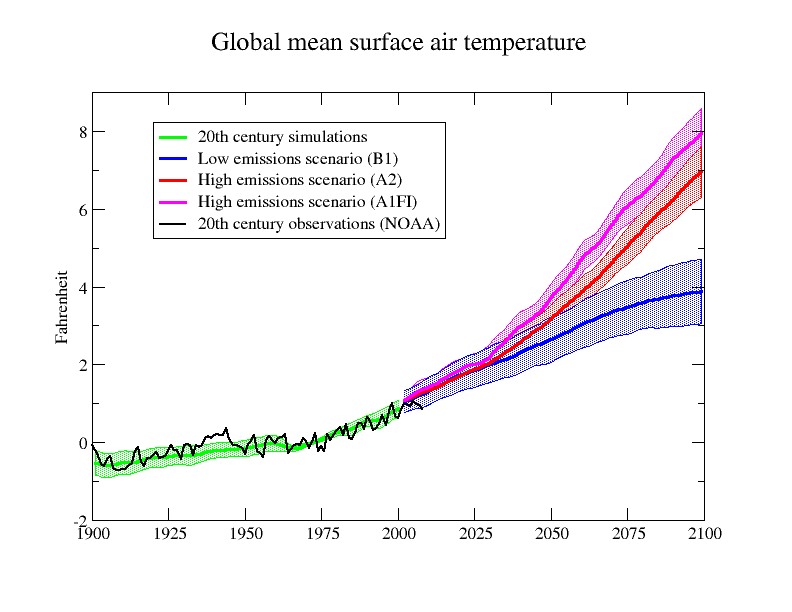 Global mean surface air temperature

20th century simulations
Low emissions scenario (B1)
High emissions scenario (A2)
High emissions scenario (A1FI)
20th century observations (NOAA)

Fahrenheit

8
6
4
2
0
-2

1900 1925 1950 1975 2000 2025 2050 2075 2100